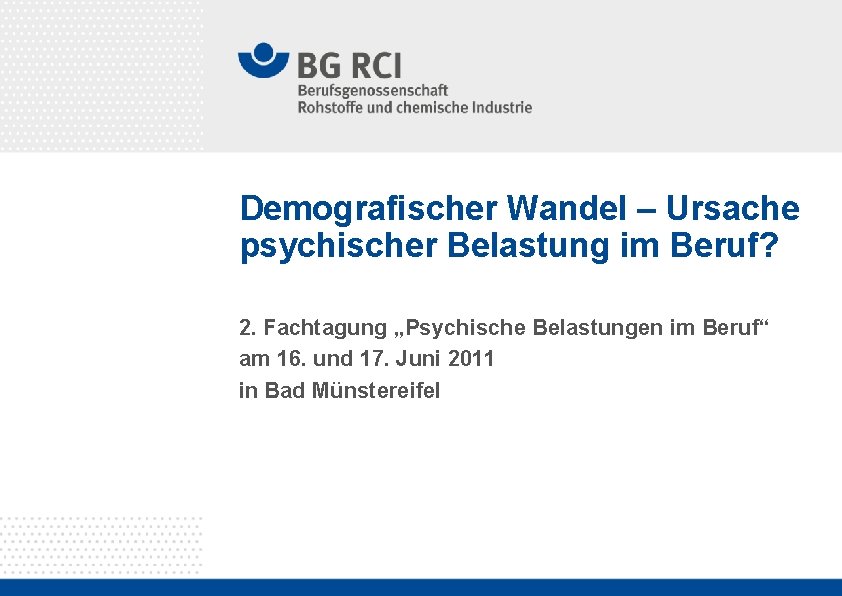 BG RCI
Berufsgenossenschaft
Rohstoffe und chemische Industrie

Demografischer Wandel – Ursache psychischer Belastung im Beruf?

2. Fachtagung „Psychische Belastungen im Beruf“
am 16. und 17. Juni 2011
in Bad Münstereifel